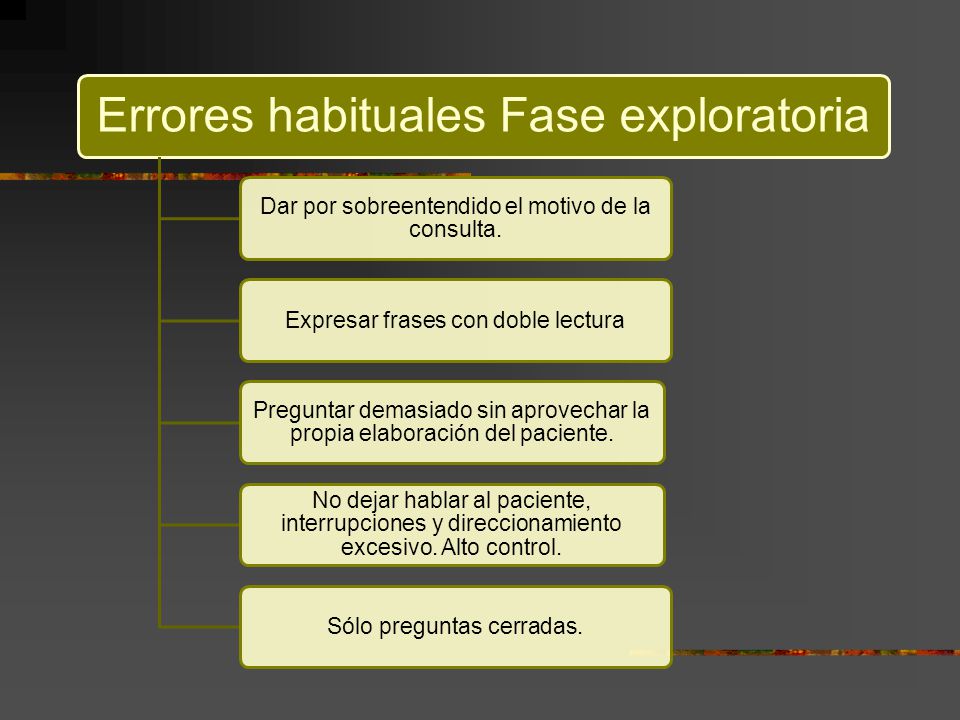 Errores habituales Fase exploratoria

Dar por sobreentendido el motivo de la consulta.

Expresar frases con doble lectura

Preguntar demasiado sin aprovechar la propia elaboración del paciente.

No dejar hablar al paciente, interrupciones y direccionamiento excesivo. Alto control.

Sólo preguntas cerradas.